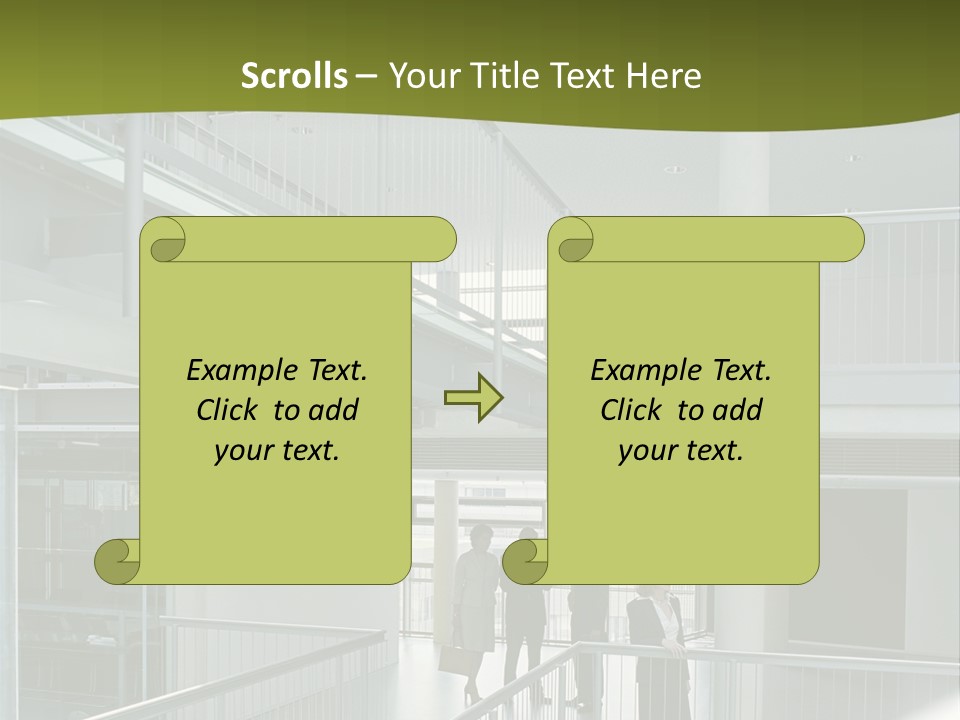 Scrolls – Your Title Text Here

Example Text. Click to add your text.

Example Text. Click to add your text.